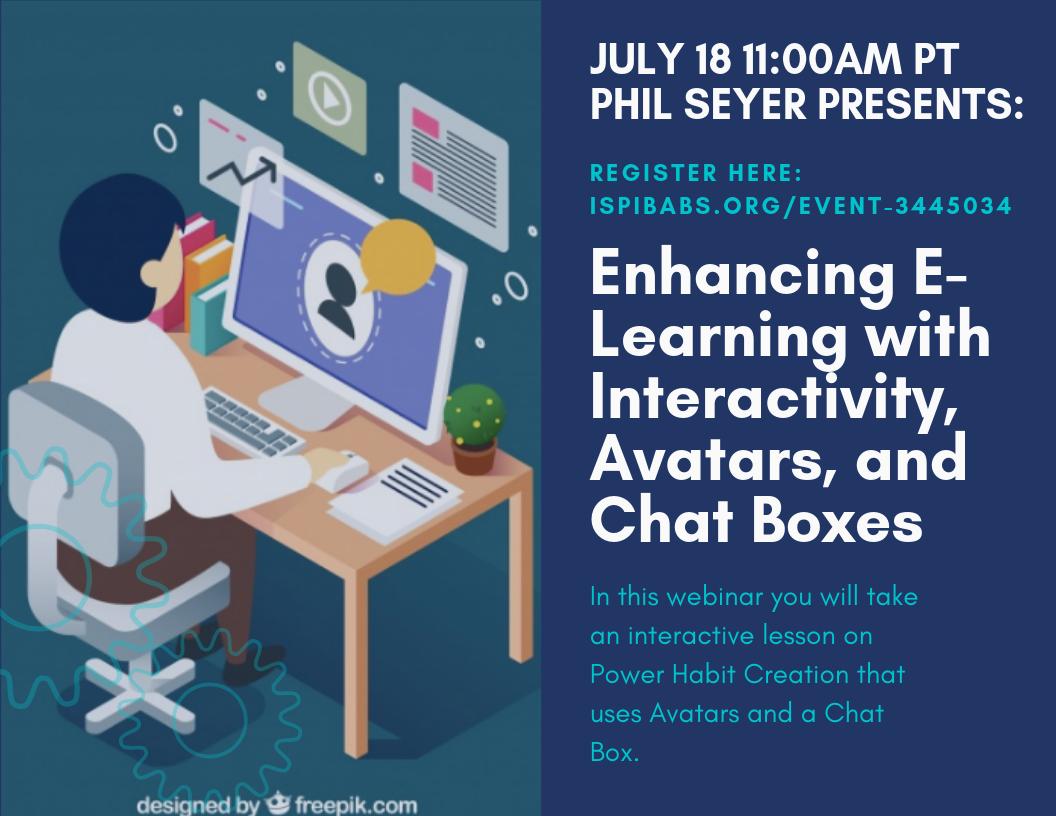 designed by freepik.com

JULY 18 11:00AM PT
PHIL SEYER PRESENTS:

REGISTER HERE:
ISPIBABS.ORG/EVENT-3445034

Enhancing E-Learning with Interactivity, Avatars, and Chat Boxes

In this webinar you will take an interactive lesson on Power Habit Creation that uses Avatars and a Chat Box.